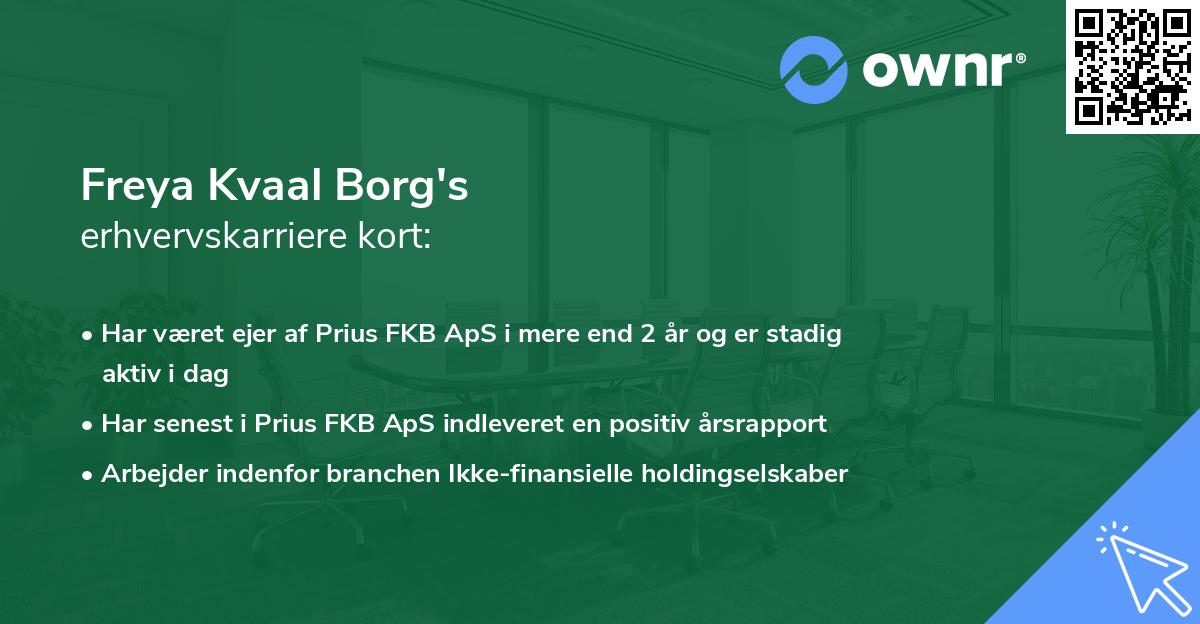 ownr®

Freya Kvaal Borg's
erhvervskarriere kort:

• Har været ejer af Prius FKB ApS i mere end 2 år og er stadig aktiv i dag
• Har senest i Prius FKB ApS indleveret en positiv årsrapport
• Arbejder indenfor branchen Ikke-finansielle holdingselskaber